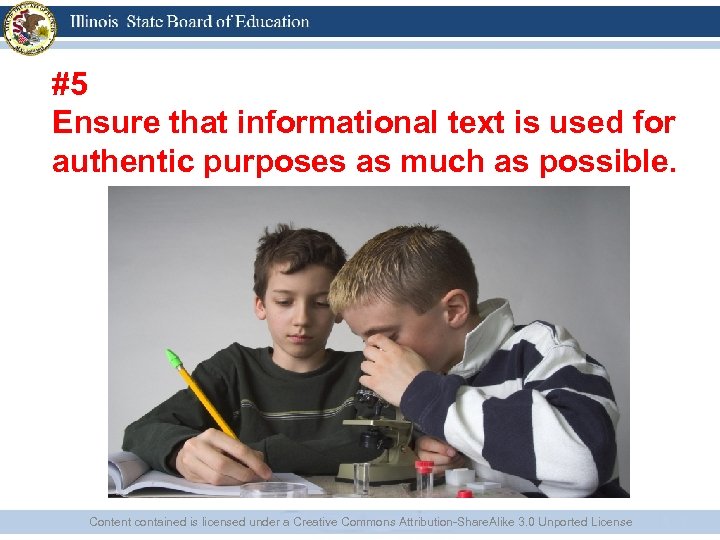 Illinois State Board of Education

#5
Ensure that informational text is used for authentic purposes as much as possible.

Content contained is licensed under a Creative Commons Attribution-ShareAlike 3.0 Unported License